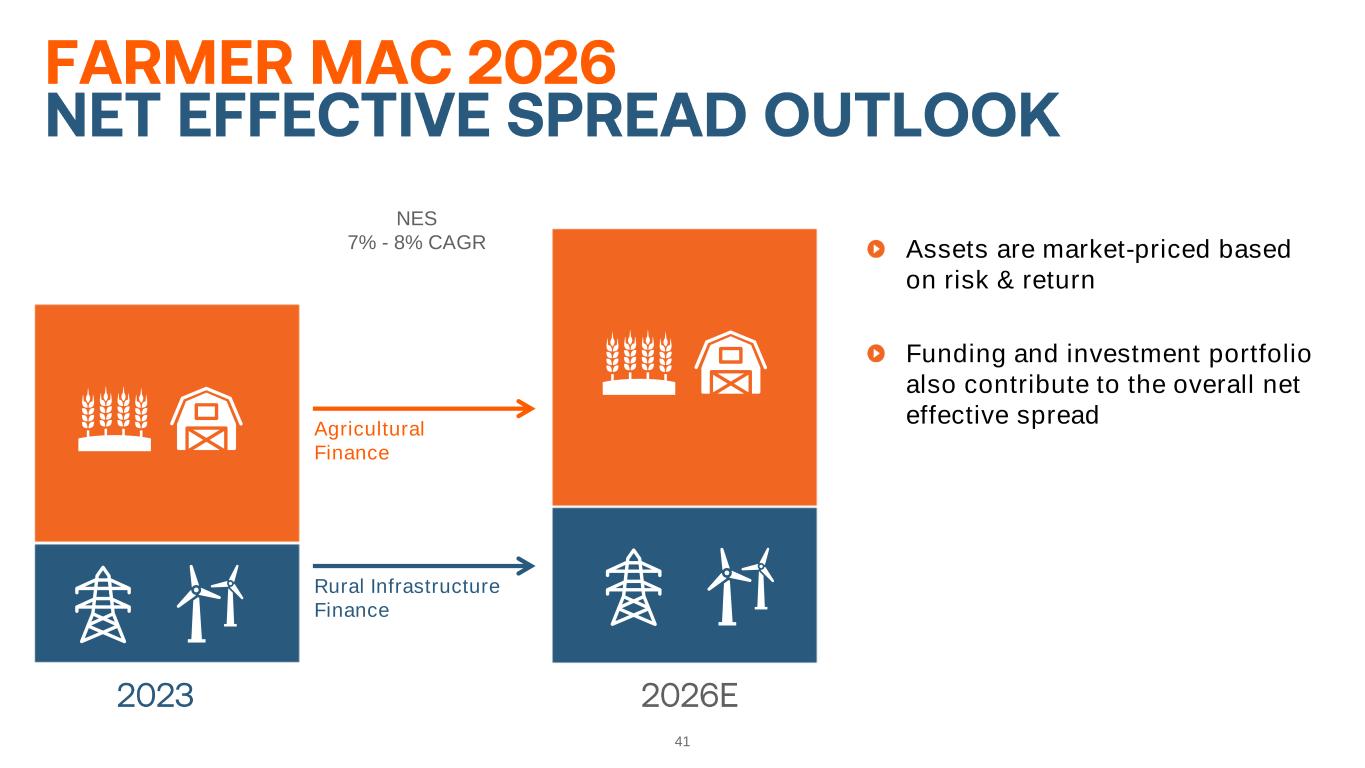 FARMER MAC 2026
NET EFFECTIVE SPREAD OUTLOOK

NES
7% - 8% CAGR

Agricultural Finance

Rural Infrastructure Finance

2023

2026E

Assets are market-priced based on risk & return

Funding and investment portfolio also contribute to the overall net effective spread

41